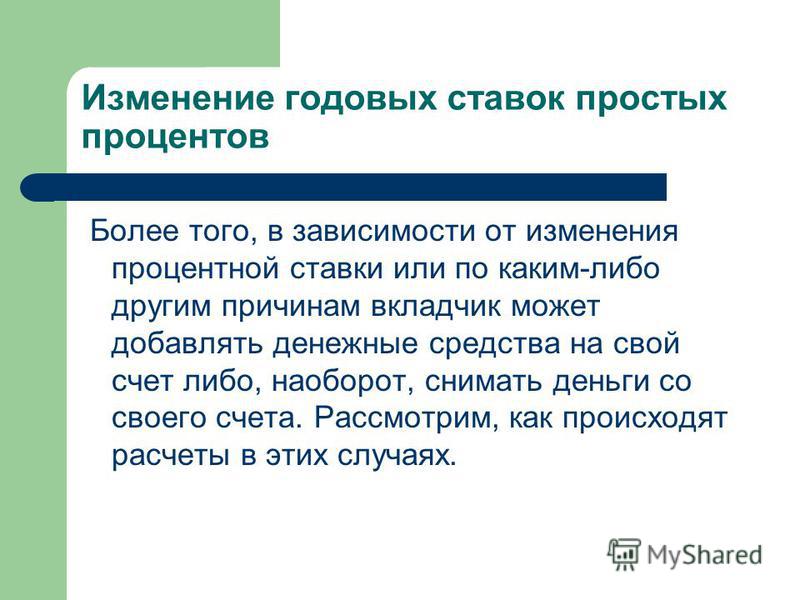 Изменение годовых ставок простых процентов

Более того, в зависимости от изменения процентной ставки или по каким-либо другим причинам вкладчик может добавлять денежные средства на свой счет либо, наоборот, снимать деньги со своего счета. Рассмотрим, как происходят расчеты в этих случаях.

MyShared